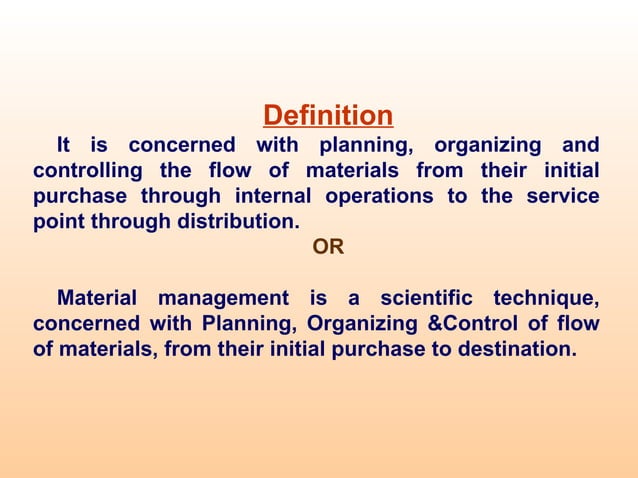 Definition

It is concerned with planning, organizing and controlling the flow of materials from their initial purchase through internal operations to the service point through distribution.

OR

Material management is a scientific technique, concerned with Planning, Organizing &Control of flow of materials, from their initial purchase to destination.